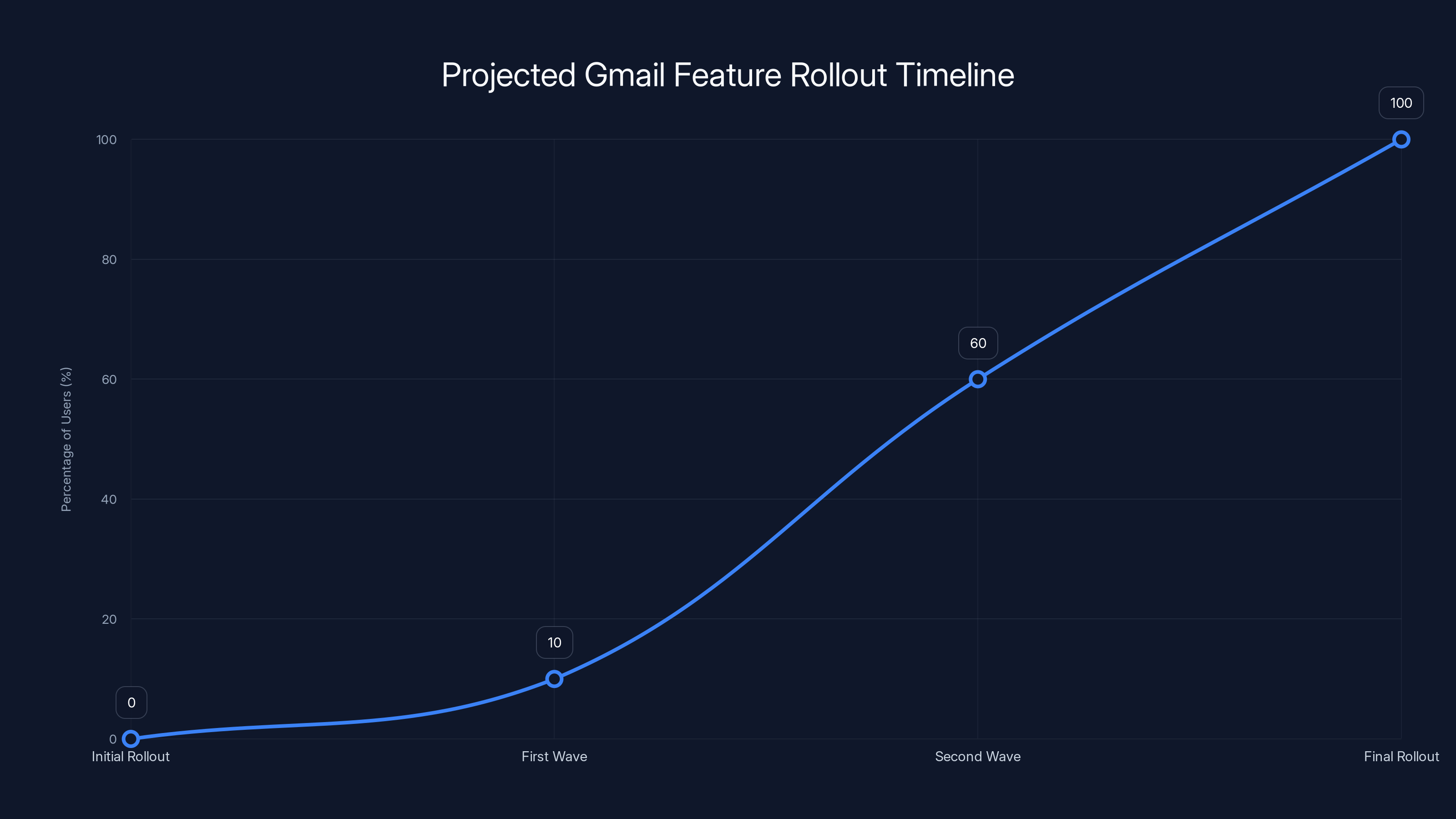 Projected Gmail Feature Rollout Timeline

Percentage of Users (%)

100
80
60
40
20
0

0
10
60
100

Initial Rollout
First Wave
Second Wave
Final Rollout